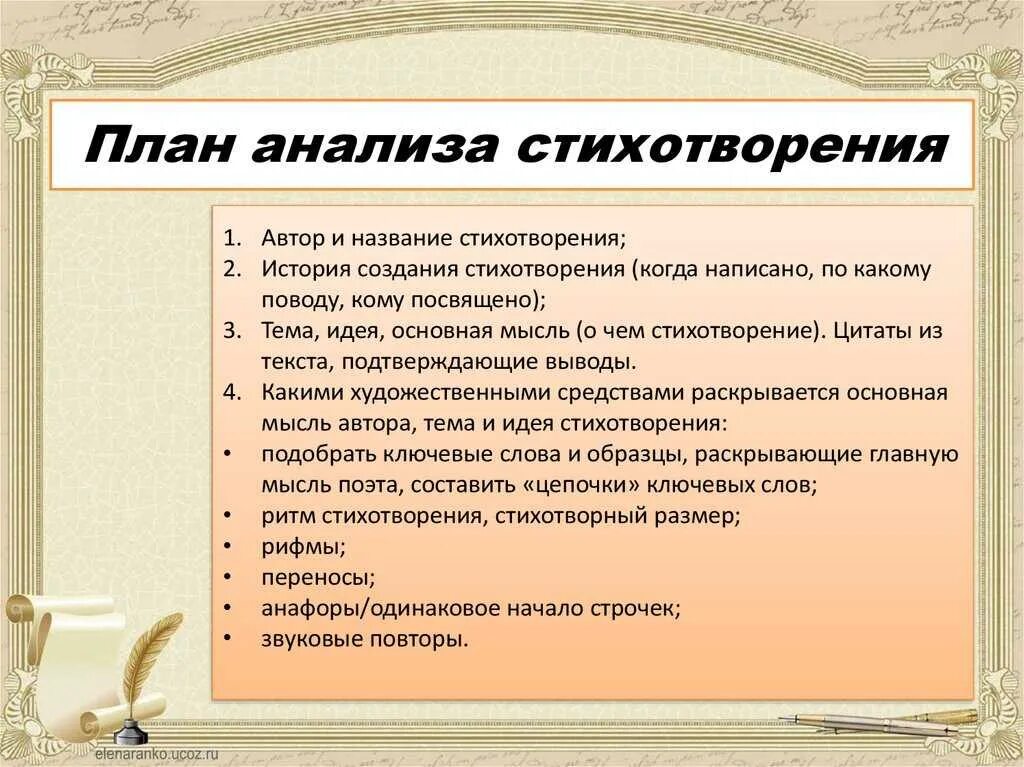 План анализа стихотворения

1. Автор и название стихотворения;
2. История создания стихотворения (когда написано, по какому поводу, кому посвящено);
3. Тема, идея, основная мысль (о чем стихотворение). Цитаты из текста, подтверждающие выводы.
4. Какими художественными средствами раскрывается основная мысль автора, тема и идея стихотворения:
• подобрать ключевые слова и образцы, раскрывающие главную мысль поэта, составить «цепочки» ключевых слов;
• ритм стихотворения, стихотворный размер;
• рифмы;
• переносы;
• анафоры/одинаковое начало строчек;
• звуковые повторы.

elenaranko.ucoz.ru